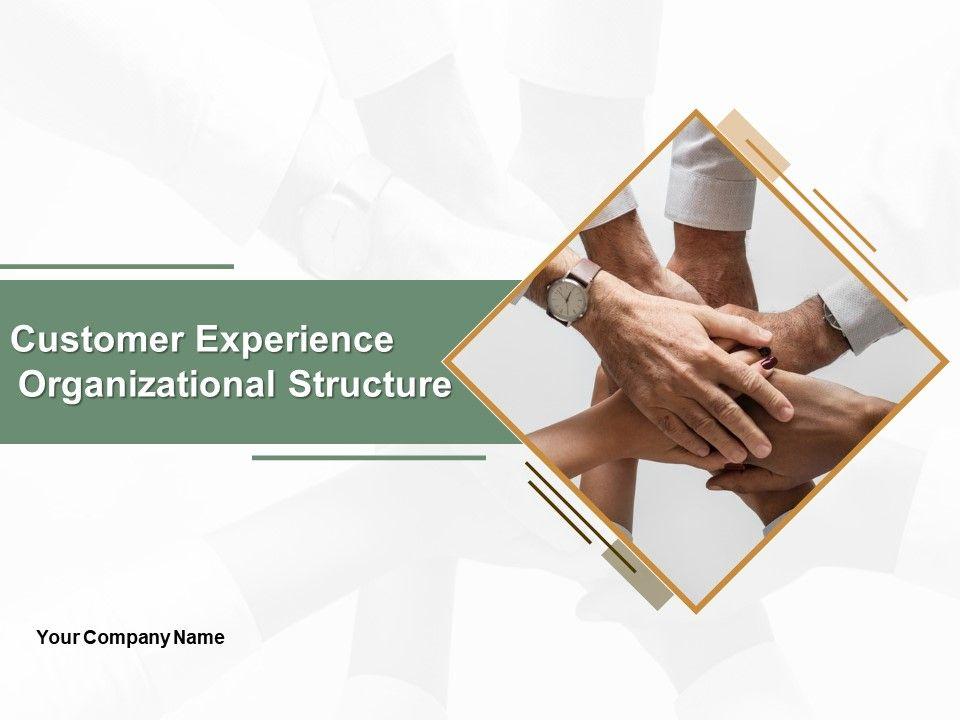 Customer Experience
Organizational Structure

Your Company Name